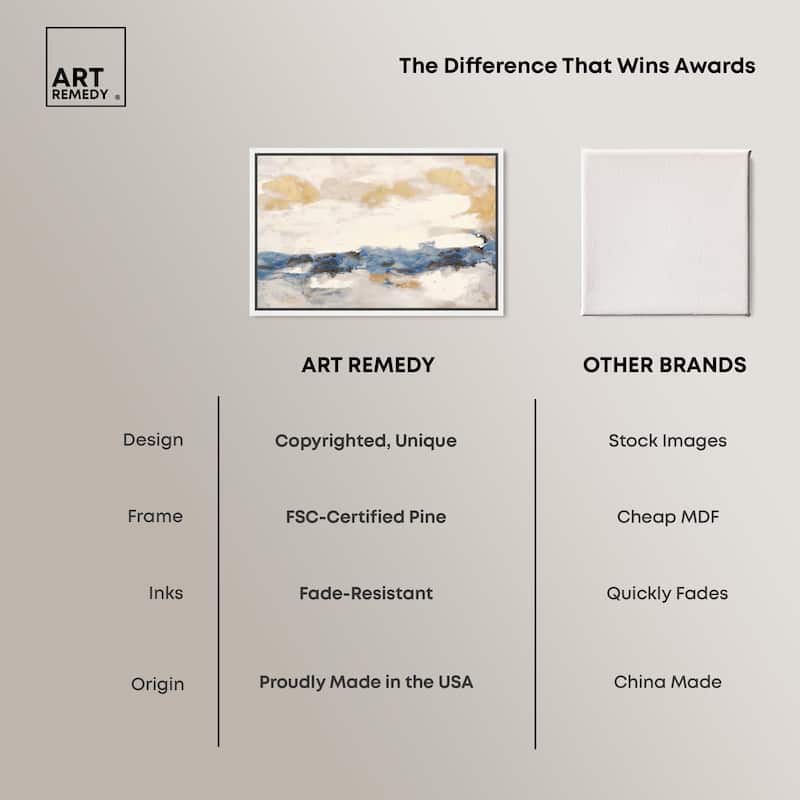 ART REMEDY ®

The Difference That Wins Awards

| | ART REMEDY | OTHER BRANDS |
|---|---|---|
| Design | Copyrighted, Unique | Stock Images |
| Frame | FSC-Certified Pine | Cheap MDF |
| Inks | Fade-Resistant | Quickly Fades |
| Origin | Proudly Made in the USA | China Made |